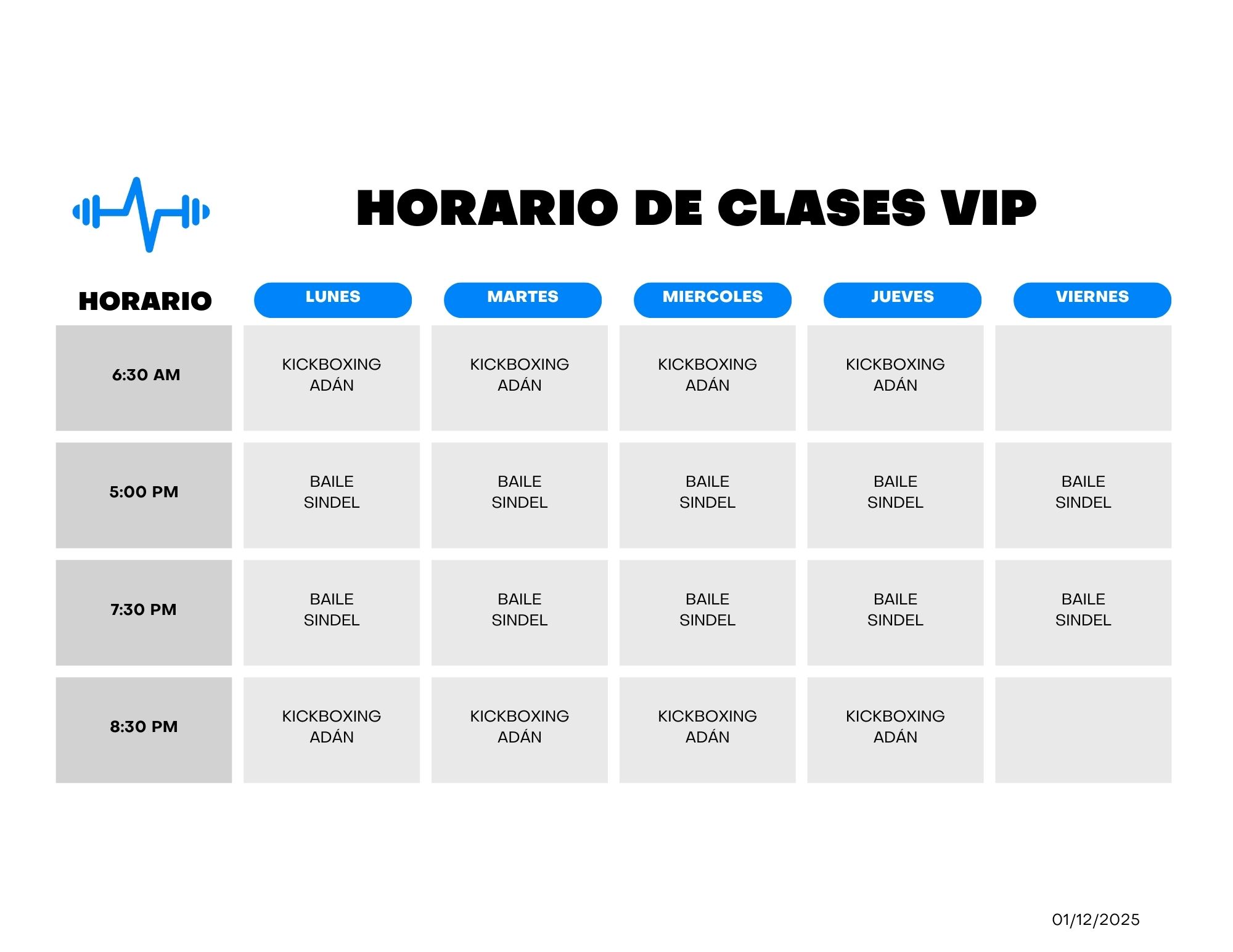 HORARIO DE CLASES VIP

| HORARIO | LUNES | MARTES | MIERCOLES | JUEVES | VIERNES |
|---|---|---|---|---|---|
| 6:30 AM | KICKBOXING ADÁN | KICKBOXING ADÁN | KICKBOXING ADÁN | KICKBOXING ADÁN | |
| 5:00 PM | BAILE SINDEL | BAILE SINDEL | BAILE SINDEL | BAILE SINDEL | BAILE SINDEL |
| 7:30 PM | BAILE SINDEL | BAILE SINDEL | BAILE SINDEL | BAILE SINDEL | BAILE SINDEL |
| 8:30 PM | KICKBOXING ADÁN | KICKBOXING ADÁN | KICKBOXING ADÁN | KICKBOXING ADÁN | |

01/12/2025